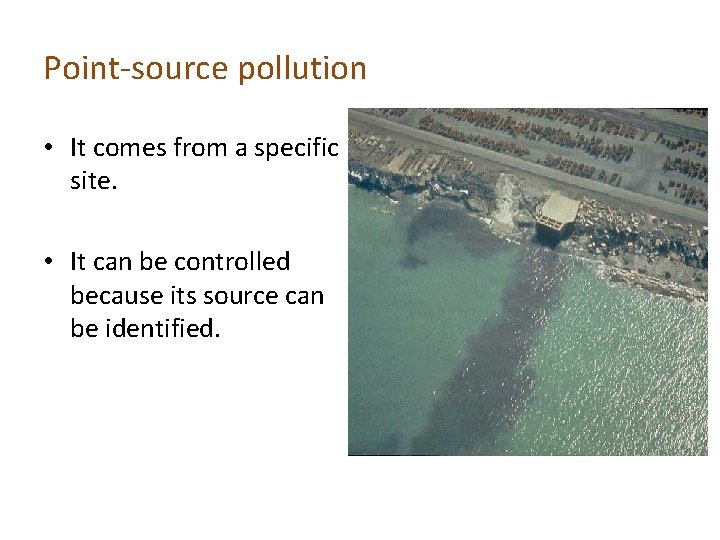 Point-source pollution

• It comes from a specific site.

• It can be controlled because its source can be identified.